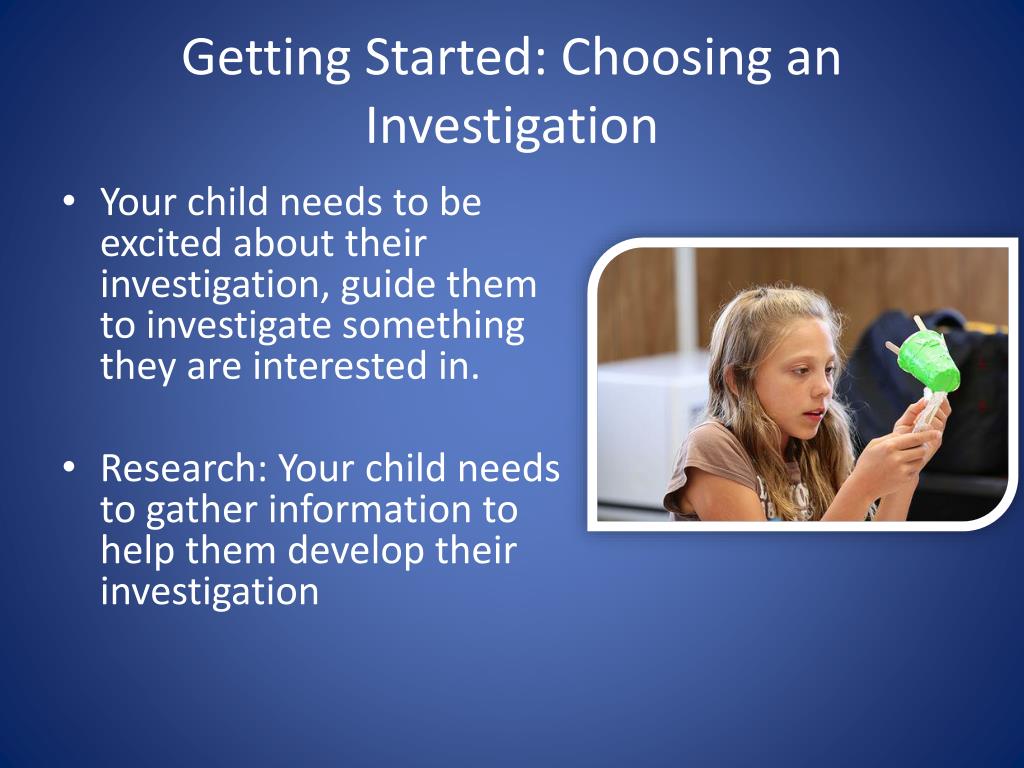 Getting Started: Choosing an Investigation

• Your child needs to be excited about their investigation, guide them to investigate something they are interested in.

• Research: Your child needs to gather information to help them develop their investigation